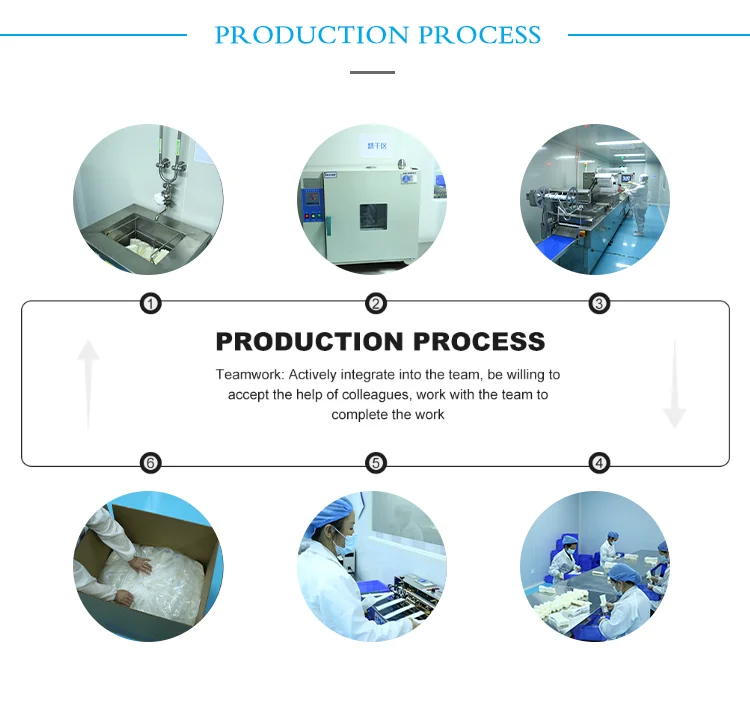 PRODUCTION PROCESS

烘干区

1 2 3

PRODUCTION PROCESS

Teamwork: Actively integrate into the team, be willing to accept the help of colleagues, work with the team to complete the work

6 5 4